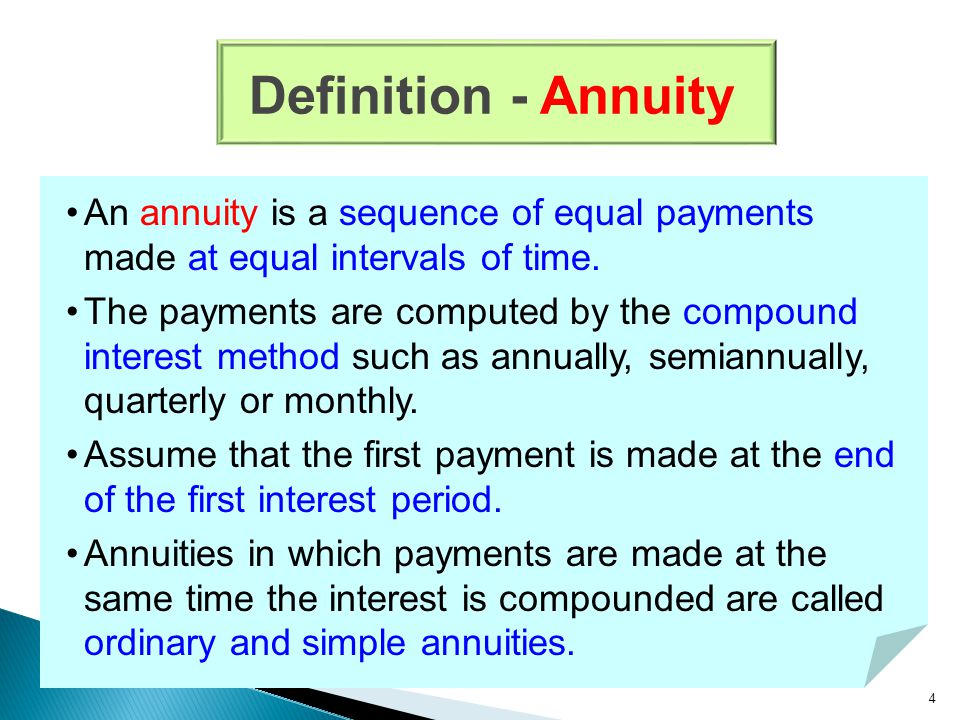 Definition - Annuity

• An annuity is a sequence of equal payments made at equal intervals of time.

• The payments are computed by the compound interest method such as annually, semiannually, quarterly or monthly.

• Assume that the first payment is made at the end of the first interest period.

• Annuities in which payments are made at the same time the interest is compounded are called ordinary and simple annuities.

4